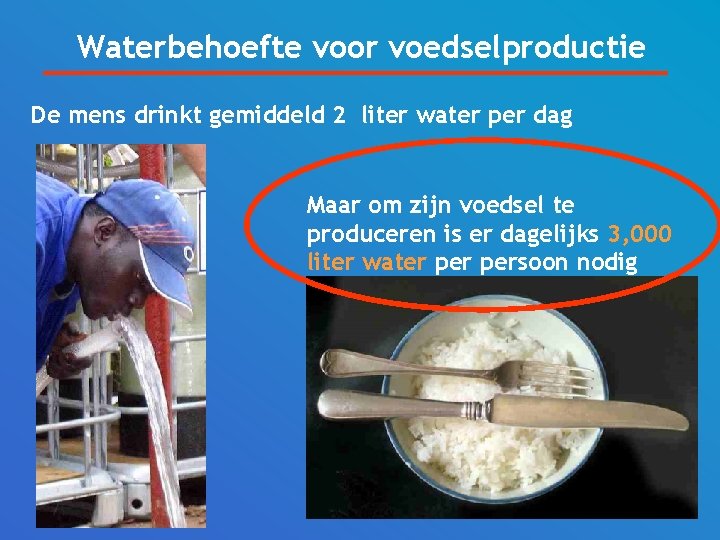 Waterbehoefte voor voedselproductie

De mens drinkt gemiddeld 2 liter water per dag

Maar om zijn voedsel te produceren is er dagelijks 3,000 liter water per persoon nodig